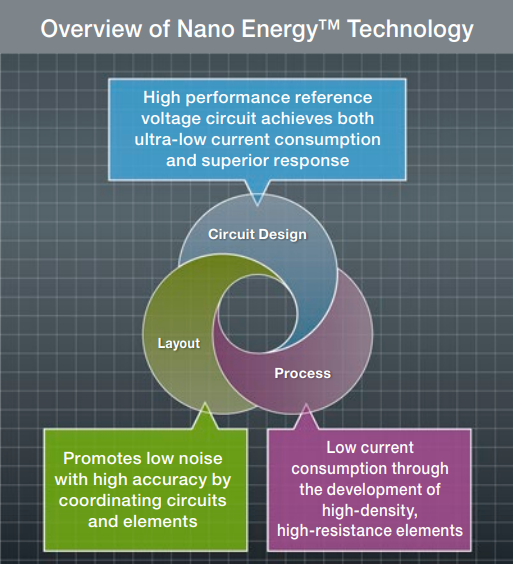 Overview of Nano Energy™ Technology

High performance reference voltage circuit achieves both ultra-low current consumption and superior response

Circuit Design

Layout

Process

Promotes low noise with high accuracy by coordinating circuits and elements

Low current consumption through the development of high-density, high-resistance elements